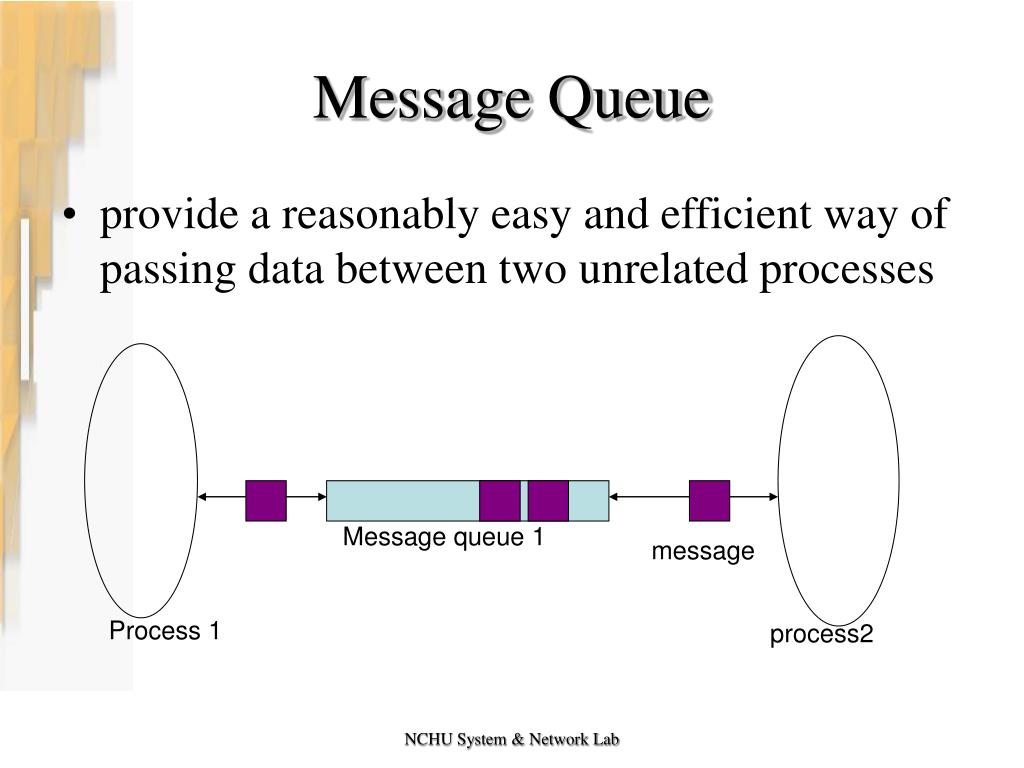 Message Queue

• provide a reasonably easy and efficient way of passing data between two unrelated processes

Message queue 1

message

Process 1

process2

NCHU System & Network Lab